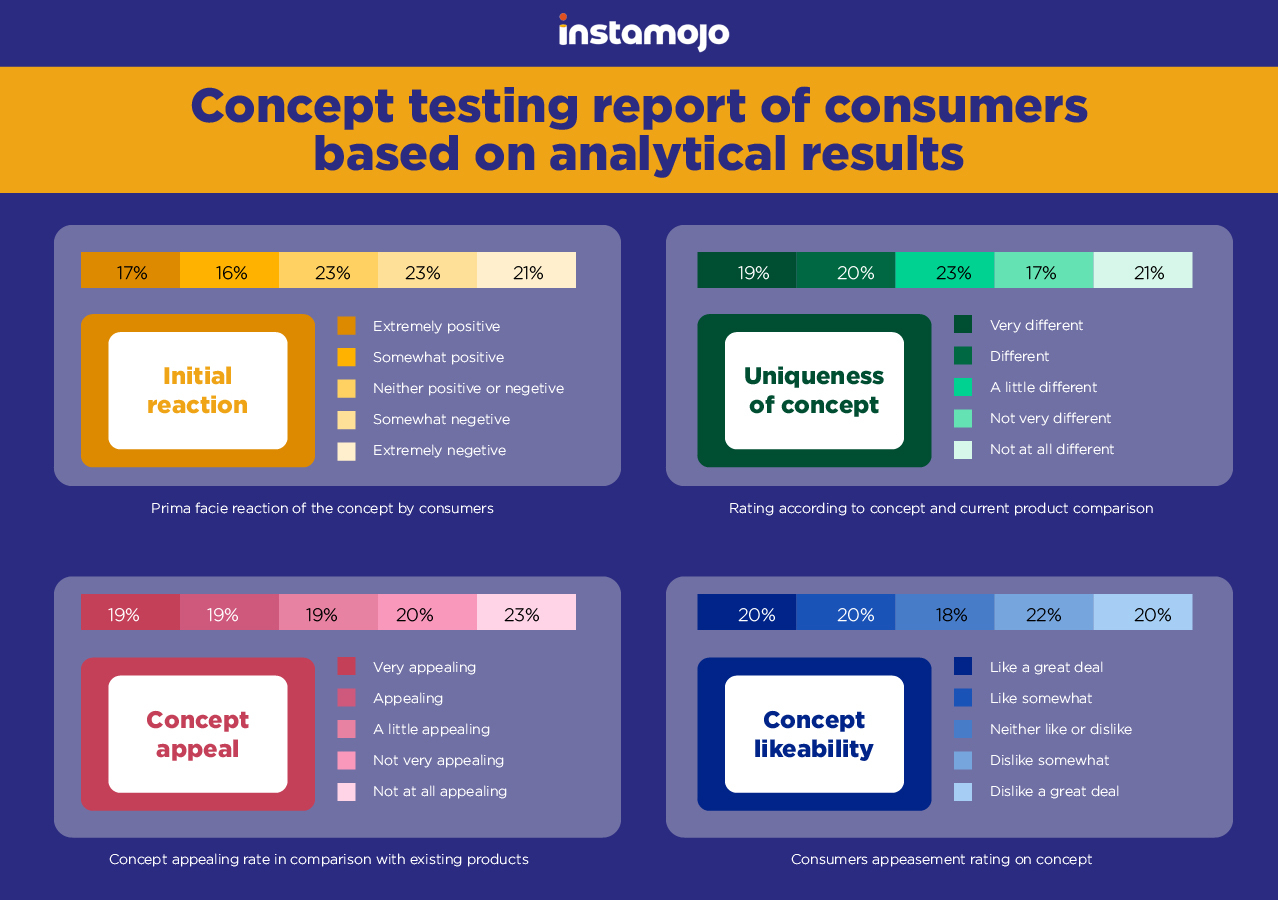 instamojo

Concept testing report of consumers based on analytical results

17% 16% 23% 23% 21%

Initial reaction

Extremely positive
Somewhat positive
Neither positive or negetive
Somewhat negetive
Extremely negetive

Prima facie reaction of the concept by consumers

19% 20% 23% 17% 21%

Uniqueness of concept

Very different
Different
A little different
Not very different
Not at all different

Rating according to concept and current product comparison

19% 19% 19% 20% 23%

Concept appeal

Very appealing
Appealing
A little appealing
Not very appealing
Not at all appealing

Concept appealing rate in comparison with existing products

20% 20% 18% 22% 20%

Concept likeability

Like a great deal
Like somewhat
Neither like or dislike
Dislike somewhat
Dislike a great deal

Consumers appeasement rating on concept